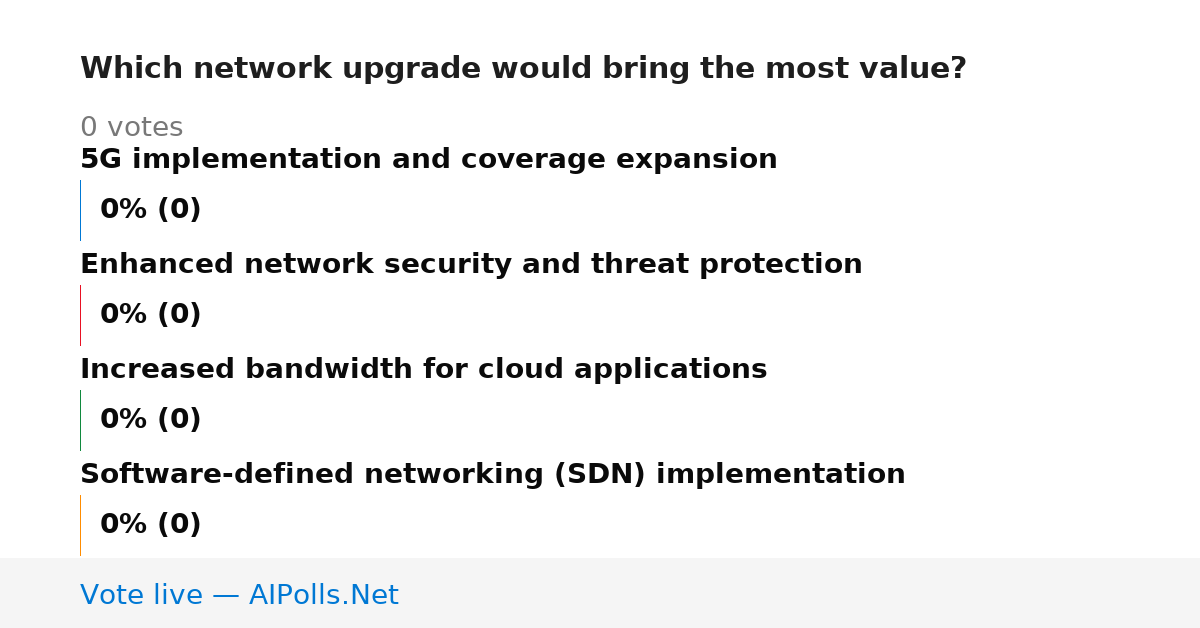 Which network upgrade would bring the most value?

0 votes

5G implementation and coverage expansion

0% (0)

Enhanced network security and threat protection

0% (0)

Increased bandwidth for cloud applications

0% (0)

Software-defined networking (SDN) implementation

0% (0)

Vote live — AIPolls.Net